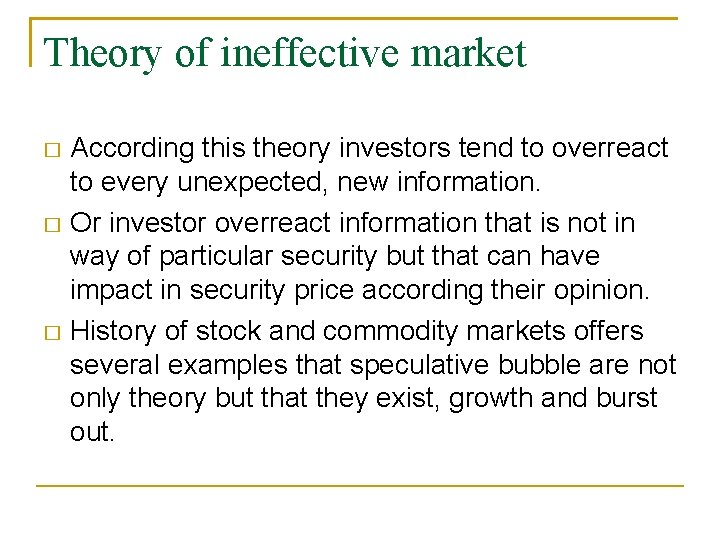 Theory of ineffective market

□ According this theory investors tend to overreact to every unexpected, new information.

□ Or investor overreact information that is not in way of particular security but that can have impact in security price according their opinion.

□ History of stock and commodity markets offers several examples that speculative bubble are not only theory but that they exist, growth and burst out.